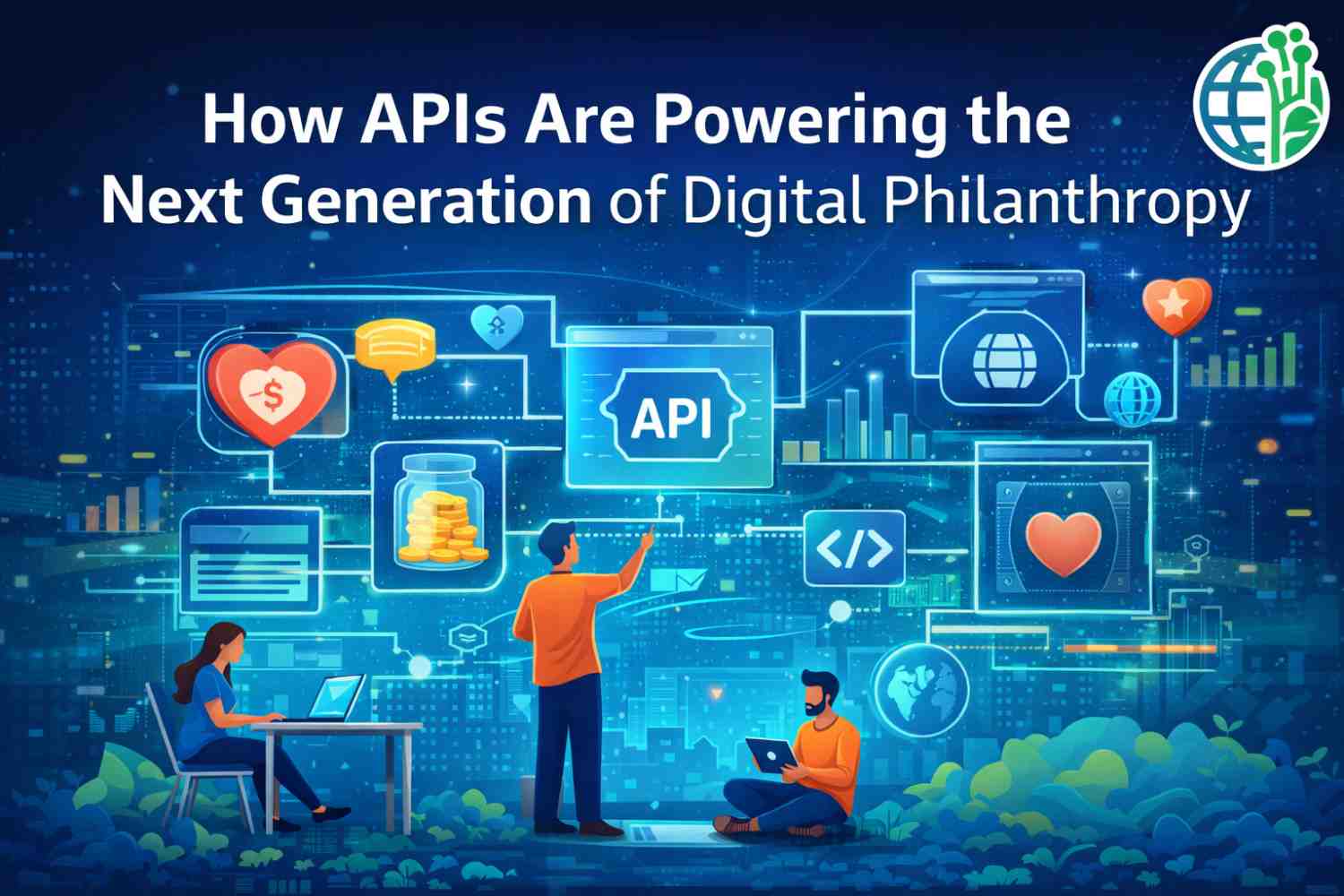 How APIs Are Powering the Next Generation of Digital Philanthropy

$

API

</>